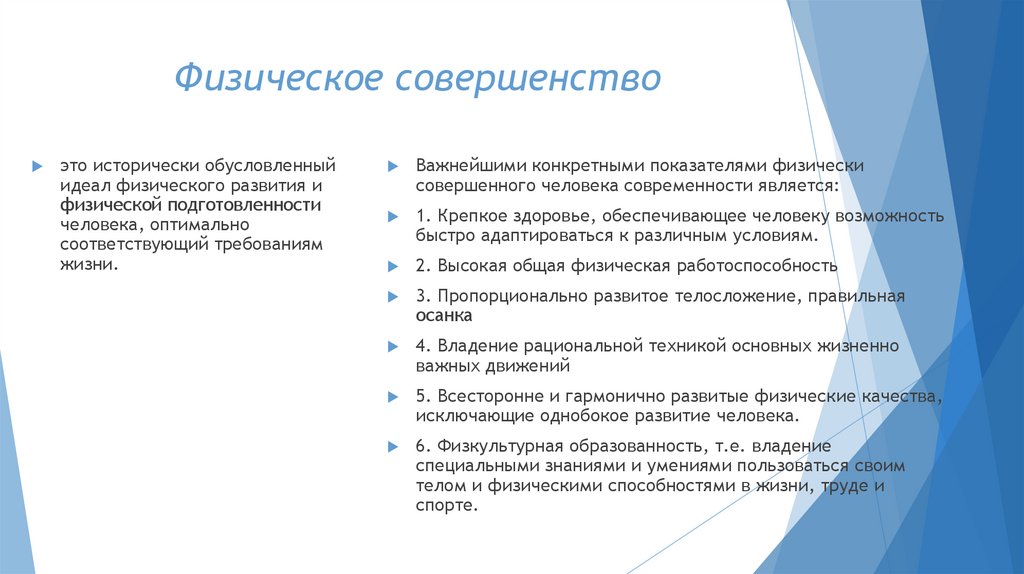 Физическое совершенство

это исторически обусловленный идеал физического развития и физической подготовленности человека, оптимально соответствующий требованиям жизни.

Важнейшими конкретными показателями физически совершенного человека современности является:

1. Крепкое здоровье, обеспечивающее человеку возможность быстро адаптироваться к различным условиям.

2. Высокая общая физическая работоспособность

3. Пропорционально развитое телосложение, правильная осанка

4. Владение рациональной техникой основных жизненно важных движений

5. Всесторонне и гармонично развитые физические качества, исключающие однобокое развитие человека.

6. Физкультурная образованность, т.е. владение специальными знаниями и умениями пользоваться своим телом и физическими способностями в жизни, труде и спорте.